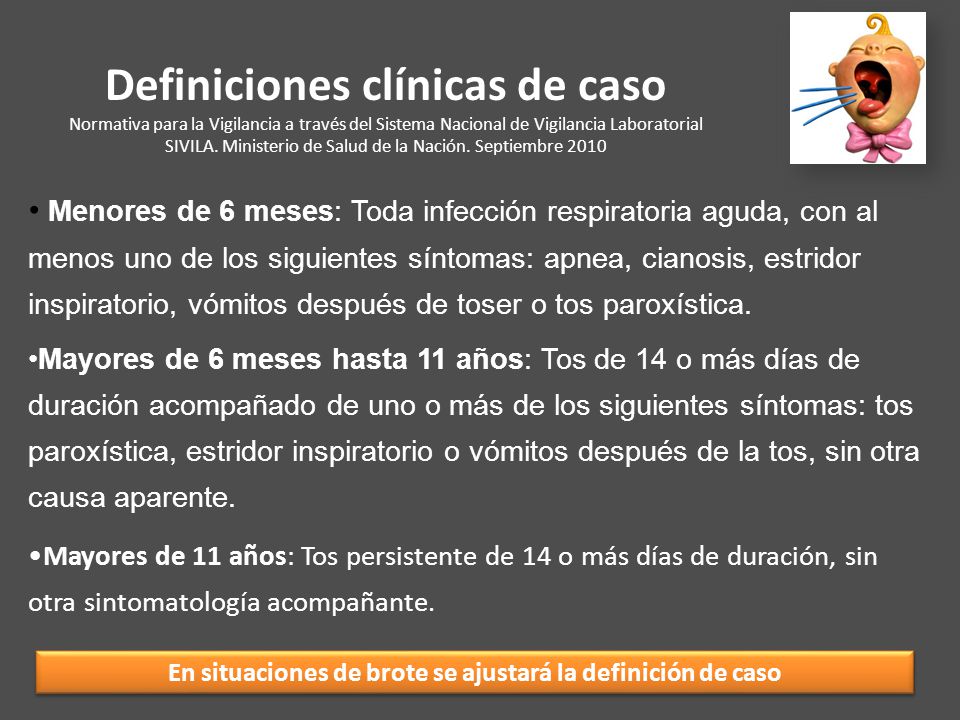 Definiciones clínicas de caso
Normativa para la Vigilancia a través del Sistema Nacional de Vigilancia Laboratorial SIVILA. Ministerio de Salud de la Nación. Septiembre 2010

• Menores de 6 meses: Toda infección respiratoria aguda, con al menos uno de los siguientes síntomas: apnea, cianosis, estridor inspiratorio, vómitos después de toser o tos paroxística.

•Mayores de 6 meses hasta 11 años: Tos de 14 o más días de duración acompañado de uno o más de los siguientes síntomas: tos paroxística, estridor inspiratorio o vómitos después de la tos, sin otra causa aparente.

•Mayores de 11 años: Tos persistente de 14 o más días de duración, sin otra sintomatología acompañante.

En situaciones de brote se ajustará la definición de caso